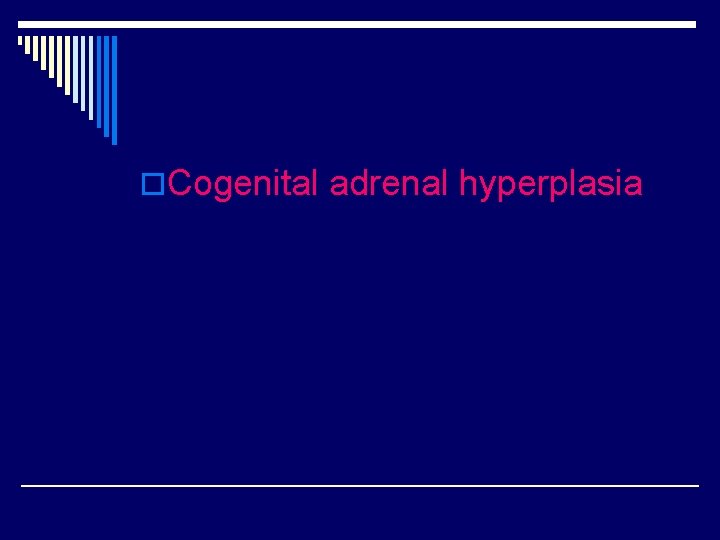 Cogenital adrenal hyperplasia